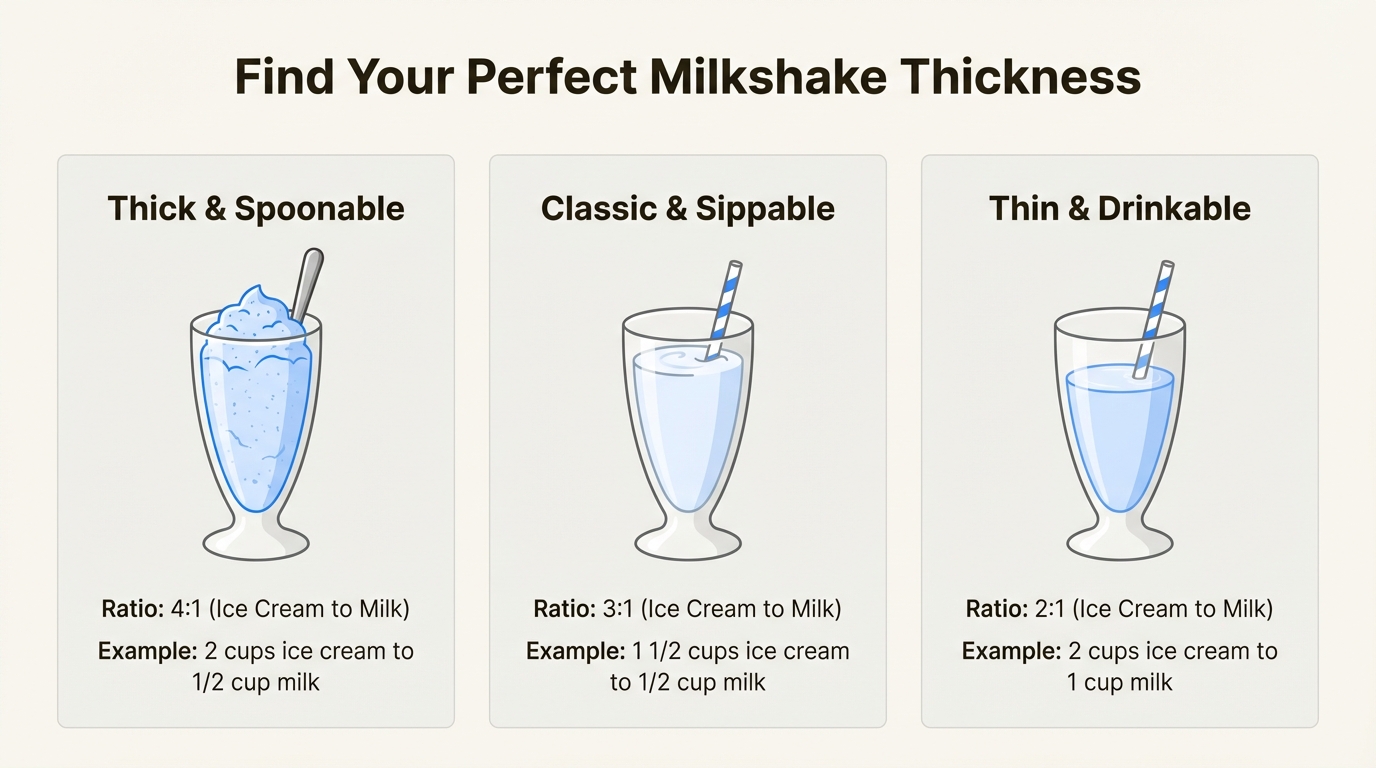 Find Your Perfect Milkshake Thickness

Thick & Spoonable

Ratio: 4:1 (Ice Cream to Milk)

Example: 2 cups ice cream to 1/2 cup milk

Classic & Sippable

Ratio: 3:1 (Ice Cream to Milk)

Example: 1 1/2 cups ice cream to 1/2 cup milk

Thin & Drinkable

Ratio: 2:1 (Ice Cream to Milk)

Example: 2 cups ice cream to 1 cup milk